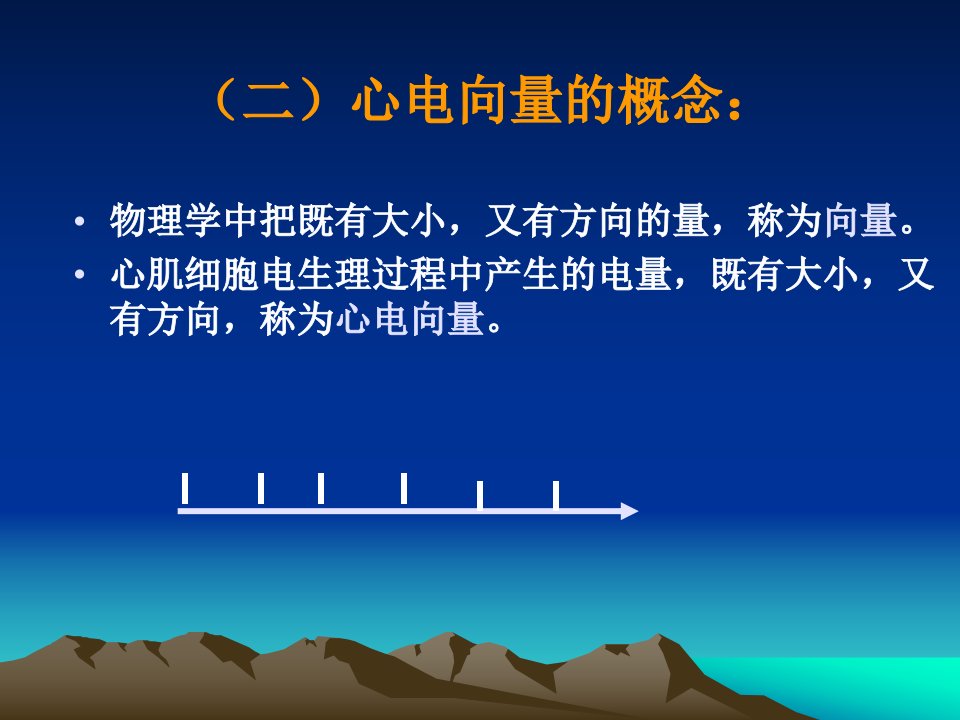 （二）心电向量的概念：

• 物理学中把既有大小，又有方向的量，称为向量。

• 心肌细胞电生理过程中产生的电量，既有大小，又有方向，称为心电向量。